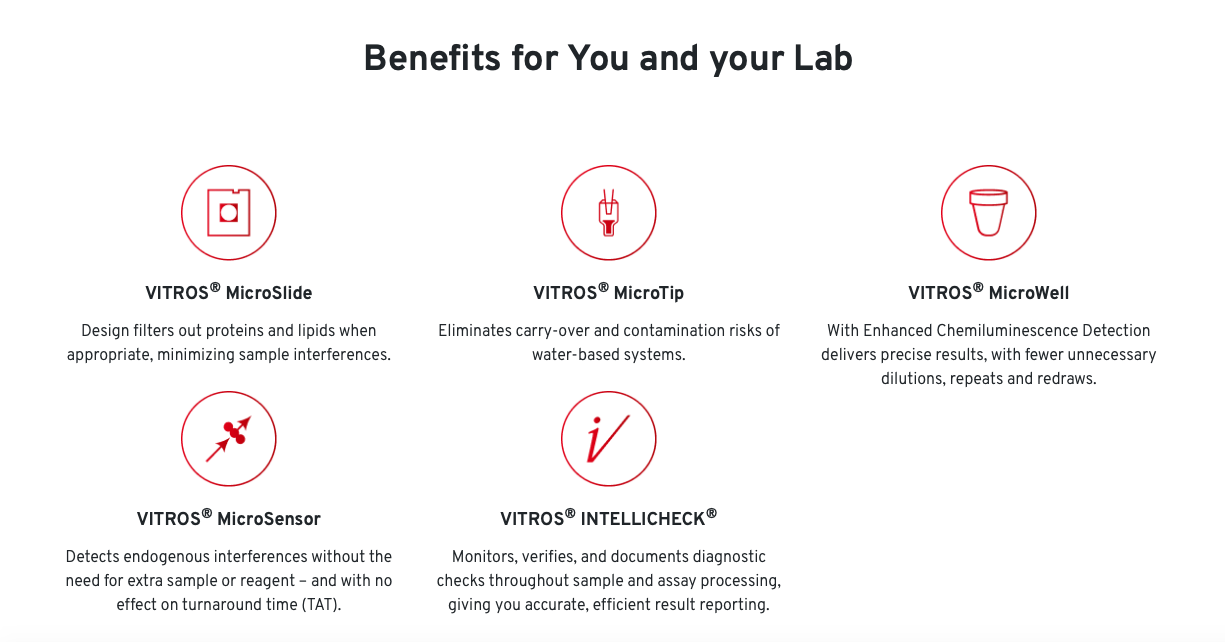 Benefits for You and your Lab

VITROS® MicroSlide

Design filters out proteins and lipids when appropriate, minimizing sample interferences.

VITROS® MicroTip

Eliminates carry-over and contamination risks of water-based systems.

VITROS® MicroWell

With Enhanced Chemiluminescence Detection delivers precise results, with fewer unnecessary dilutions, repeats and redraws.

VITROS® MicroSensor

Detects endogenous interferences without the need for extra sample or reagent – and with no effect on turnaround time (TAT).

VITROS® INTELLICHECK®

Monitors, verifies, and documents diagnostic checks throughout sample and assay processing, giving you accurate, efficient result reporting.